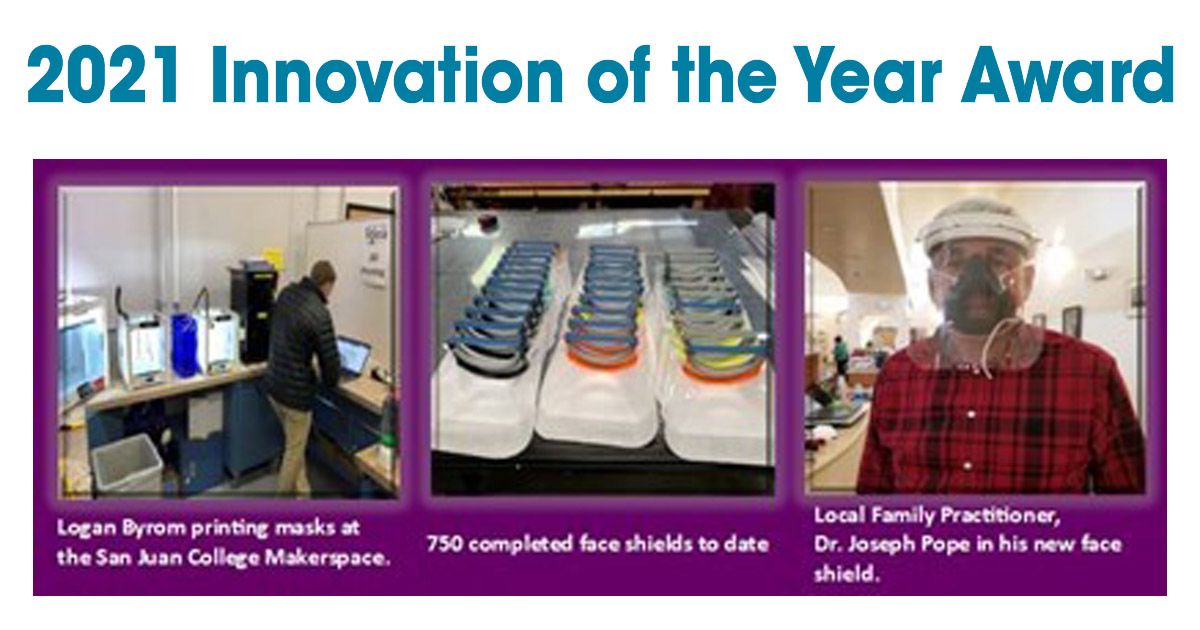 2021 Innovation of the Year Award

Logan Byrom printing masks at the San Juan College Makerspace.

750 completed face shields to date

Local Family Practitioner, Dr. Joseph Pope in his new face shield.